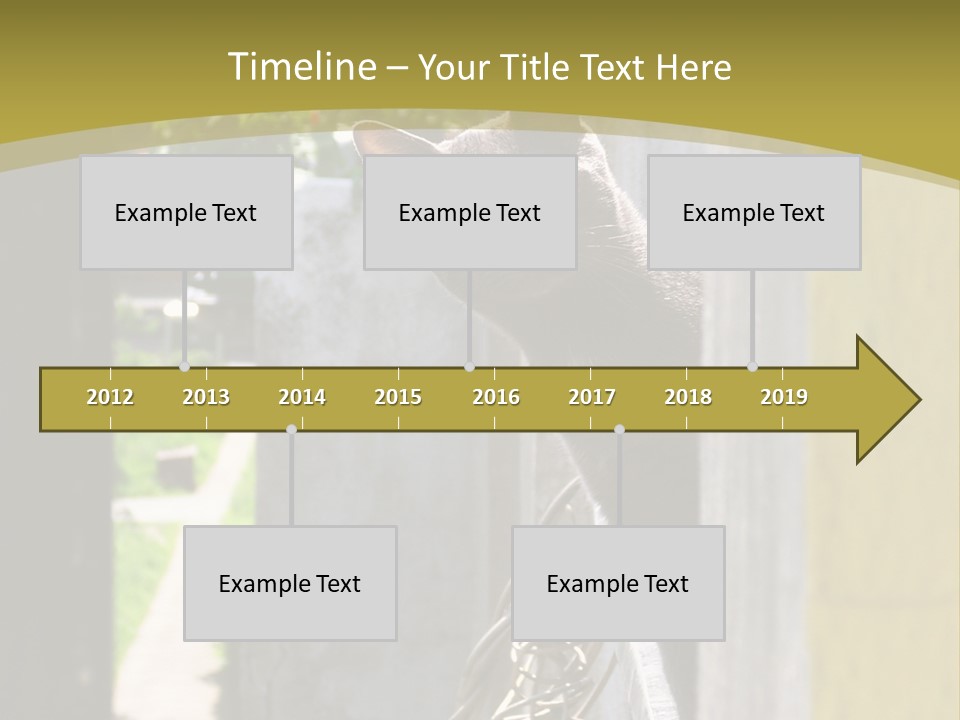 Timeline – Your Title Text Here

Example Text

Example Text

Example Text

2012 2013 2014 2015 2016 2017 2018 2019

Example Text

Example Text